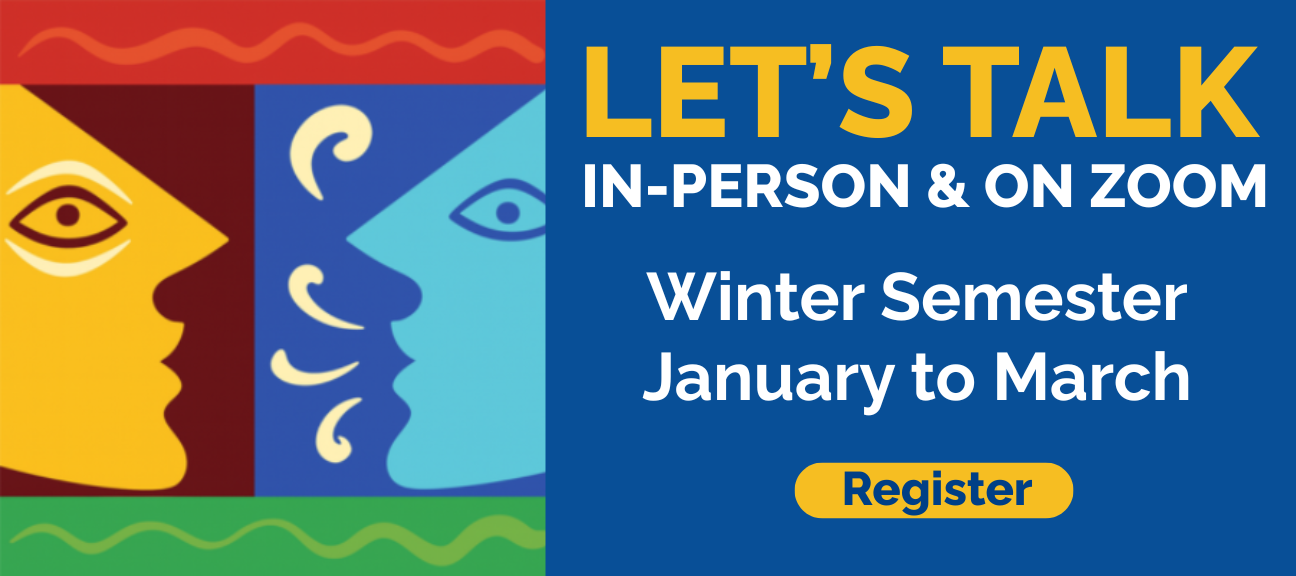 LET'S TALK
IN-PERSON & ON ZOOM

Winter Semester
January to March

Register